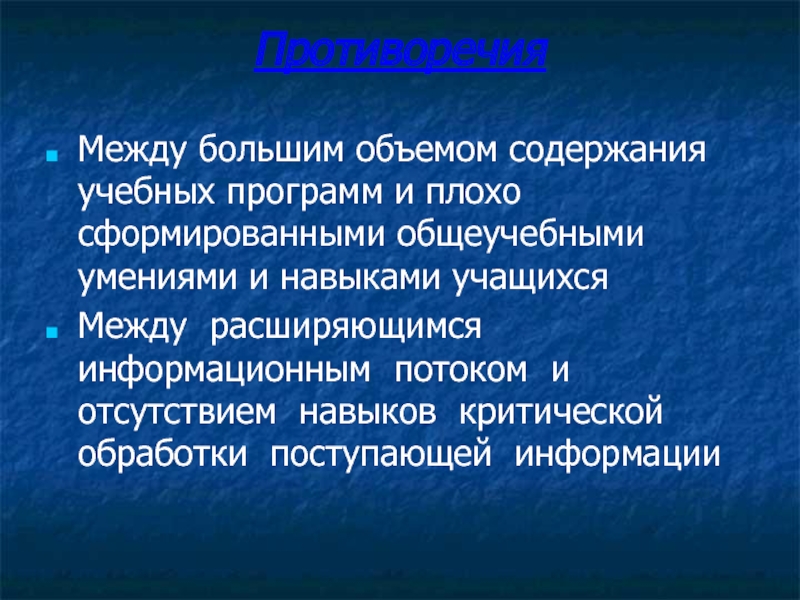 Противоречия

Между большим объемом содержания учебных программ и плохо сформированными общеучебными умениями и навыками учащихся

Между расширяющимся информационным потоком и отсутствием навыков критической обработки поступающей информации